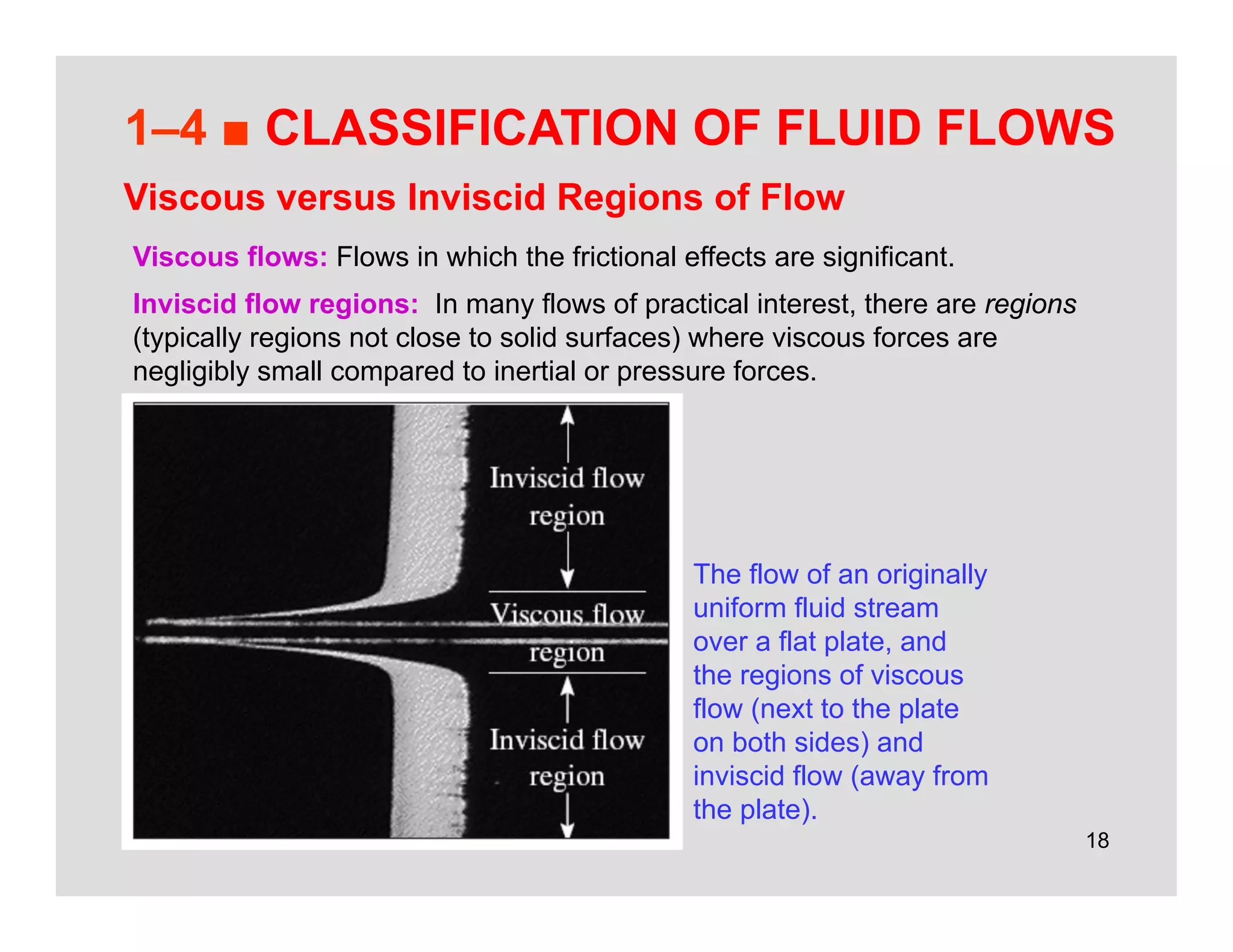 1–4 ■ CLASSIFICATION OF FLUID FLOWS

Viscous versus Inviscid Regions of Flow

Viscous flows: Flows in which the frictional effects are significant.

Inviscid flow regions: In many flows of practical interest, there are regions (typically regions not close to solid surfaces) where viscous forces are negligibly small compared to inertial or pressure forces.

Inviscid flow region

Viscous flow region

Inviscid flow region

The flow of an originally uniform fluid stream over a flat plate, and the regions of viscous flow (next to the plate on both sides) and inviscid flow (away from the plate).

18